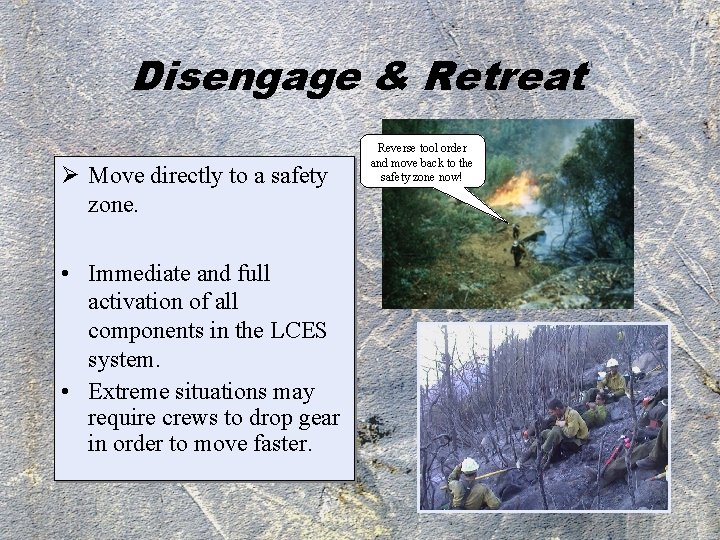 Disengage & Retreat

➢ Move directly to a safety zone.

• Immediate and full activation of all components in the LCES system.

• Extreme situations may require crews to drop gear in order to move faster.

Reverse tool order and move back to the safety zone now!